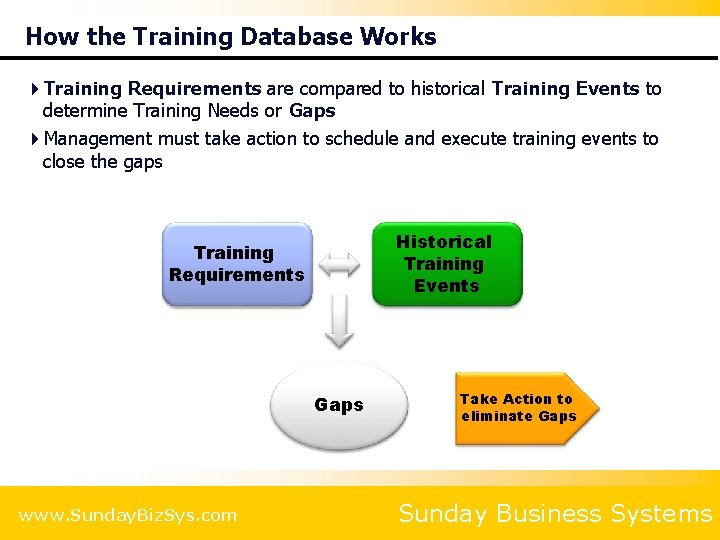 How the Training Database Works

Training Requirements are compared to historical Training Events to determine Training Needs or Gaps

Management must take action to schedule and execute training events to close the gaps

Training Requirements

Historical Training Events

Gaps

Take Action to eliminate Gaps

www.SundayBizSys.com

Sunday Business Systems